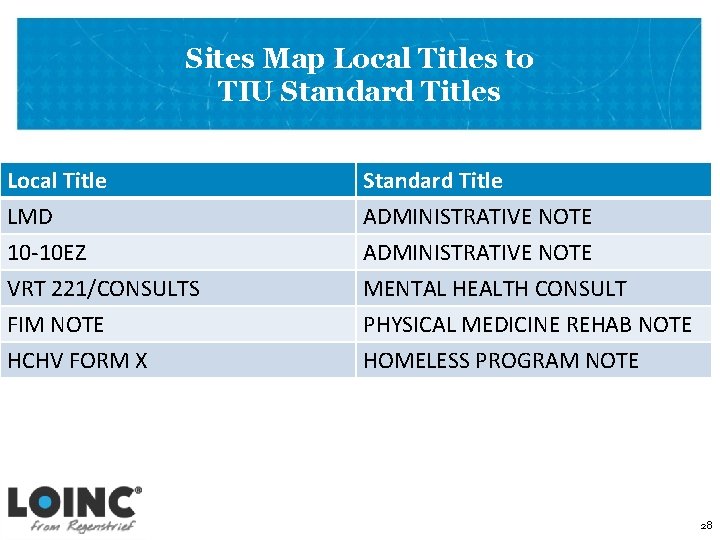 Sites Map Local Titles to
TIU Standard Titles

| Local Title | Standard Title |
|---|---|
| LMD | ADMINISTRATIVE NOTE |
| 10-10EZ | ADMINISTRATIVE NOTE |
| VRT 221/CONSULTS | MENTAL HEALTH CONSULT |
| FIM NOTE | PHYSICAL MEDICINE REHAB NOTE |
| HCHV FORM X | HOMELESS PROGRAM NOTE |

LOINC®
from Regenstrief

28